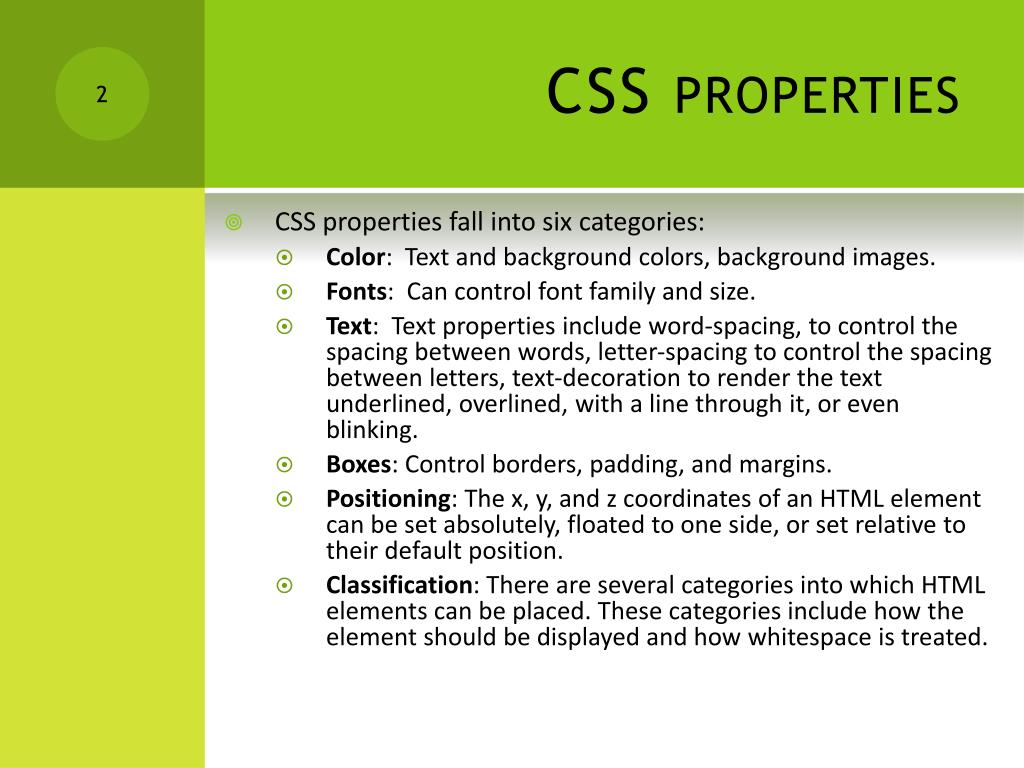 2

CSS PROPERTIES

CSS properties fall into six categories:

Color: Text and background colors, background images.

Fonts: Can control font family and size.

Text: Text properties include word-spacing, to control the spacing between words, letter-spacing to control the spacing between letters, text-decoration to render the text underlined, overlined, with a line through it, or even blinking.

Boxes: Control borders, padding, and margins.

Positioning: The x, y, and z coordinates of an HTML element can be set absolutely, floated to one side, or set relative to their default position.

Classification: There are several categories into which HTML elements can be placed. These categories include how the element should be displayed and how whitespace is treated.